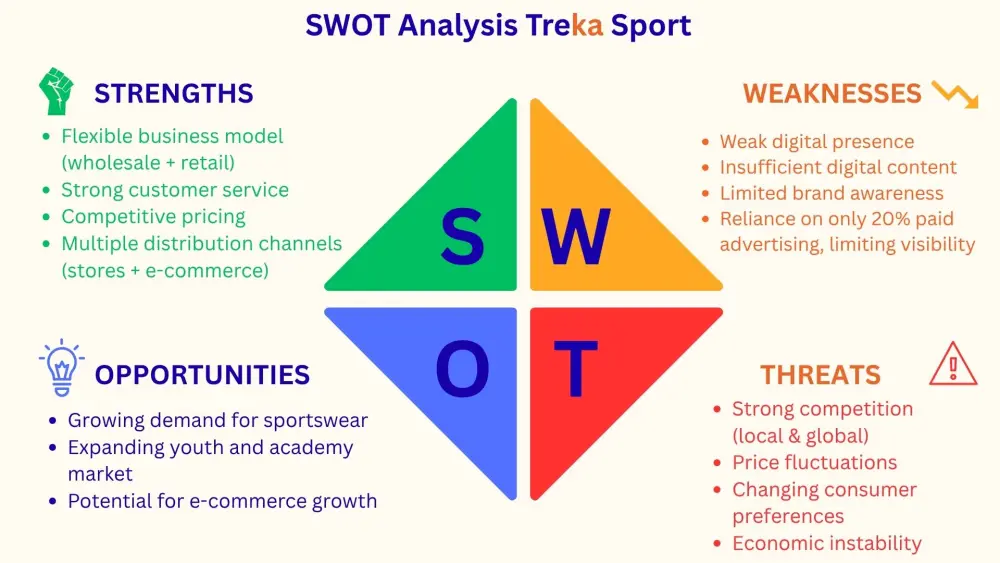 SWOT Analysis Treka Sport

STRENGTHS

- Flexible business model (wholesale + retail)
- Strong customer service
- Competitive pricing
- Multiple distribution channels (stores + e-commerce)

WEAKNESSES

- Weak digital presence
- Insufficient digital content
- Limited brand awareness
- Reliance on only 20% paid advertising, limiting visibility

S W
O T

OPPORTUNITIES

- Growing demand for sportswear
- Expanding youth and academy market
- Potential for e-commerce growth

THREATS

- Strong competition (local & global)
- Price fluctuations
- Changing consumer preferences
- Economic instability